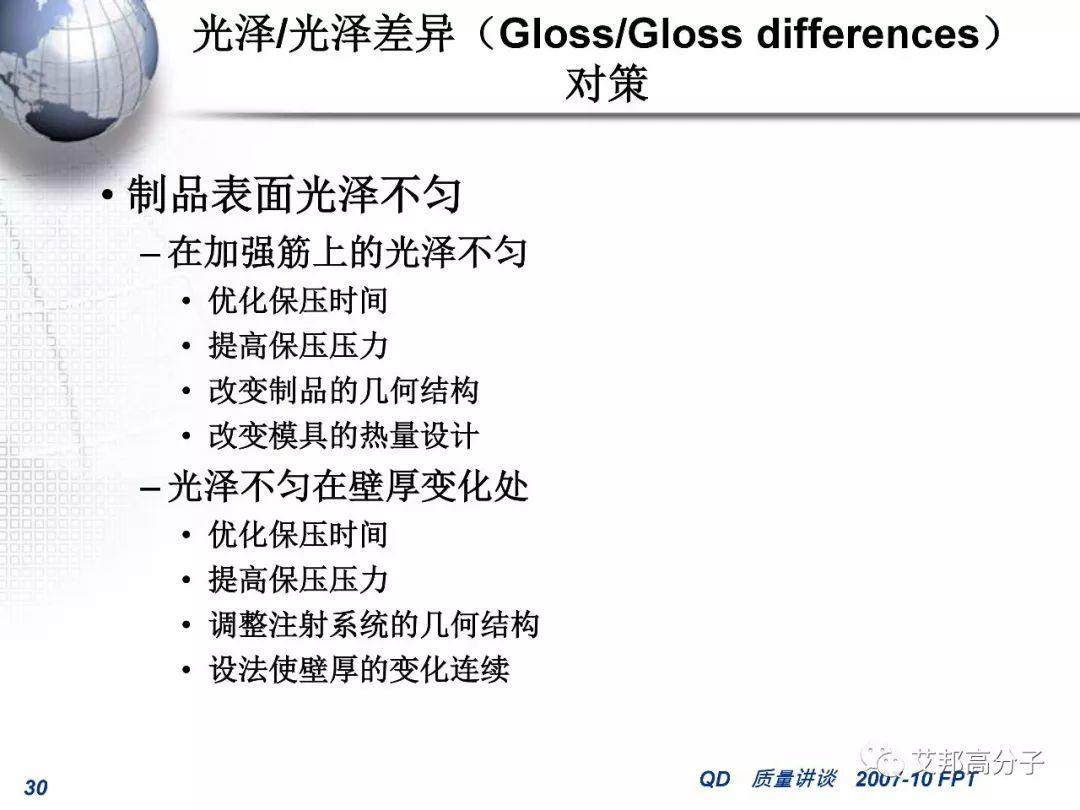 光泽/光泽差异（Gloss/Gloss differences）对策

• 制品表面光泽不匀
– 在加强筋上的光泽不匀
• 优化保压时间
• 提高保压压力
• 改变制品的几何结构
• 改变模具的热量设计
– 光泽不匀在壁厚变化处
• 优化保压时间
• 提高保压压力
• 调整注射系统的几何结构
• 设法使壁厚的变化连续

30

QD 质量讲谈 2007-10 FPT

艾邦高分子